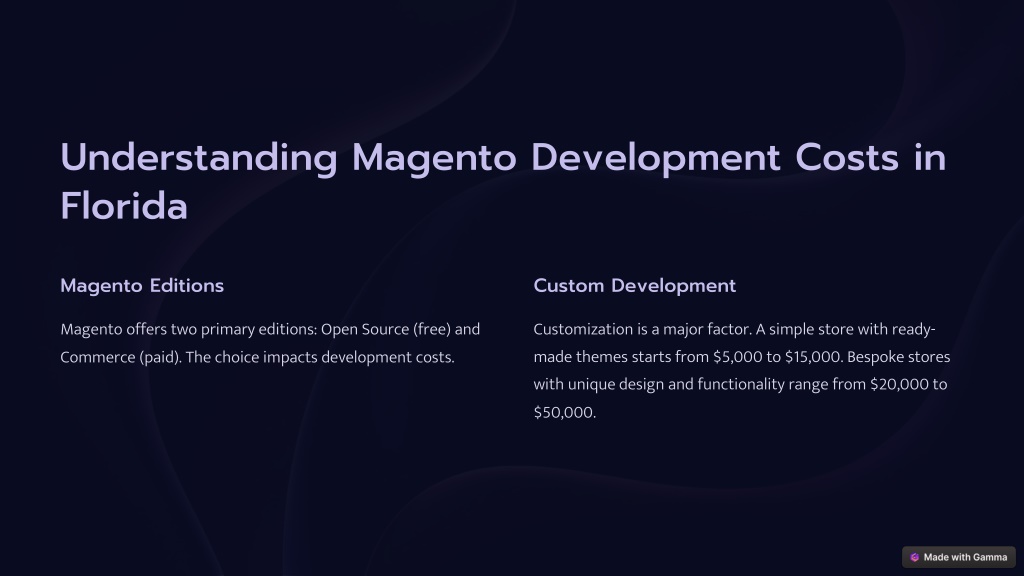 Understanding Magento Development Costs in Florida

Magento Editions

Magento offers two primary editions: Open Source (free) and Commerce (paid). The choice impacts development costs.

Custom Development

Customization is a major factor. A simple store with ready-made themes starts from \$5,000 to \$15,000. Bespoke stores with unique design and functionality range from \$20,000 to \$50,000.

Made with Gamma